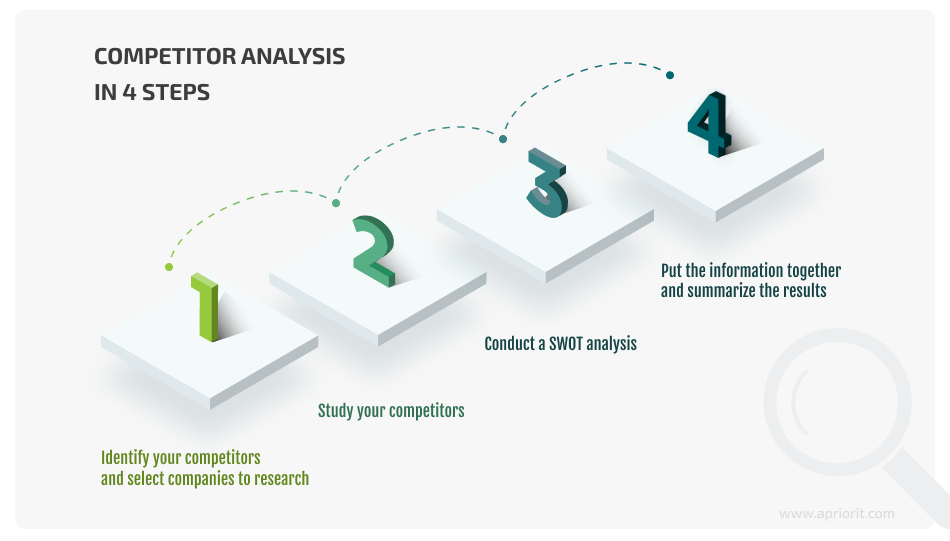 COMPETITOR ANALYSIS
IN 4 STEPS

1

Identify your competitors and select companies to research

2

Study your competitors

3

Conduct a SWOT analysis

4

Put the information together and summarize the results

www.apriorit.com